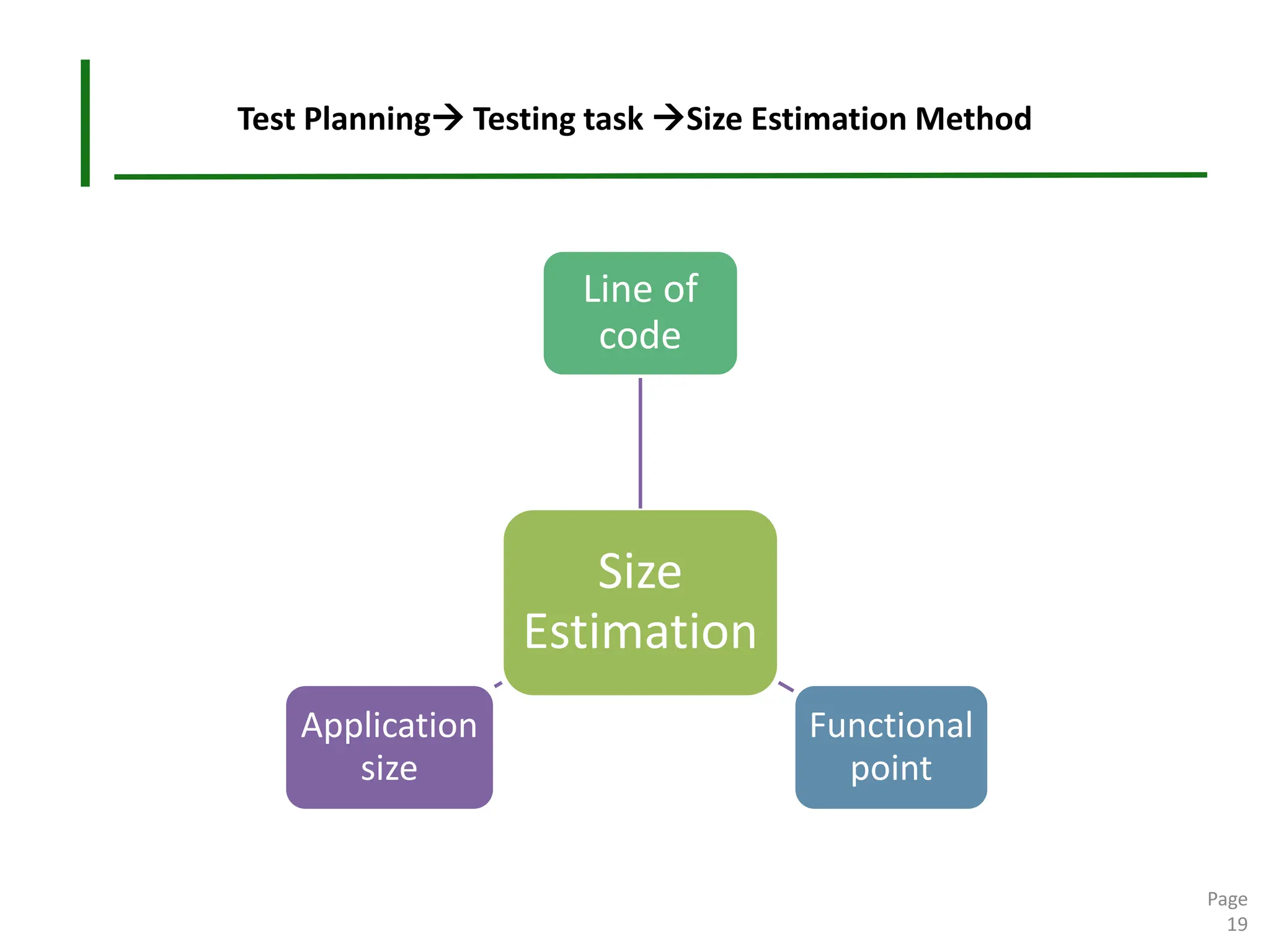 Test Planning→ Testing task →Size Estimation Method

Line of code

Size Estimation

Application size

Functional point

Page 19